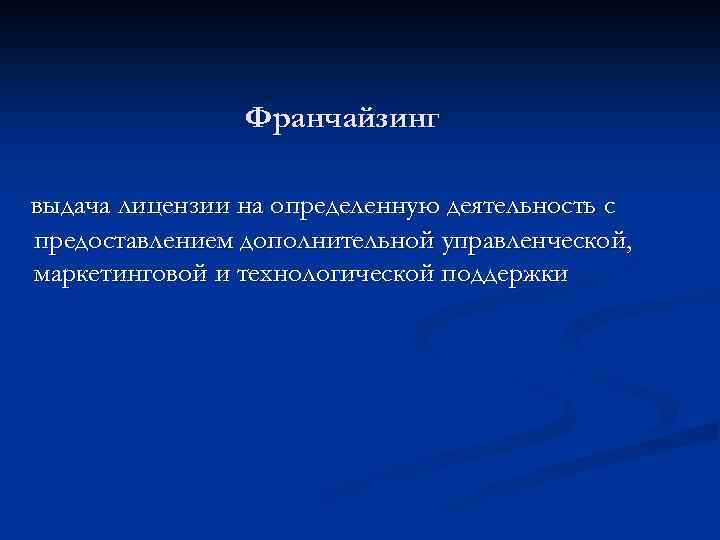 Франчайзинг

выдача лицензии на определенную деятельность с предоставлением дополнительной управленческой, маркетинговой и технологической поддержки